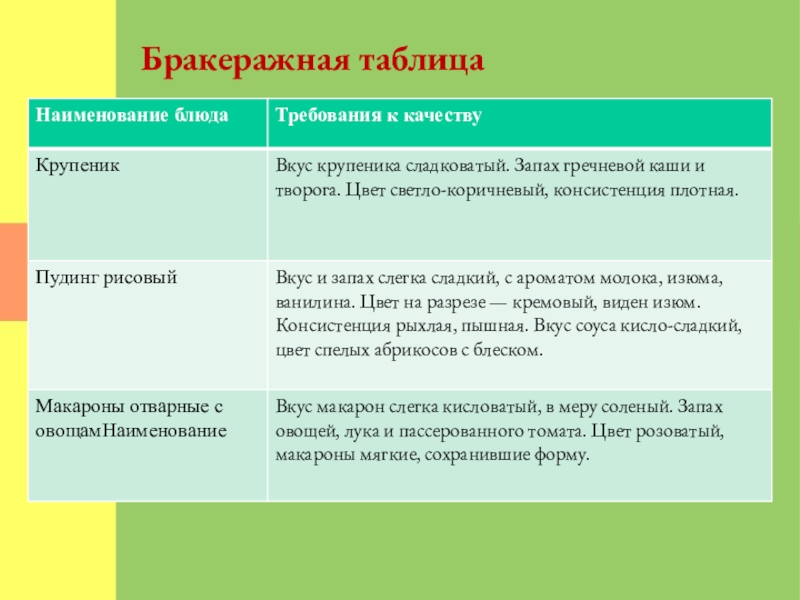 Бракеражная таблица

| Наименование блюда | Требования к качеству |
|---|---|
| Крупеник | Вкус крупеника сладковатый. Запах гречневой каши и творога. Цвет светло-коричневый, консистенция плотная. |
| Пудинг рисовый | Вкус и запах слегка сладкий, с ароматом молока, изюма, ванилина. Цвет на разрезе — кремовый, виден изюм. Консистенция рыхлая, пышная. Вкус соуса кисло-сладкий, цвет спелых абрикосов с блеском. |
| Макароны отварные с овощамНаименование | Вкус макарон слегка кисловатый, в меру соленый. Запах овощей, лука и пассерованного томата. Цвет розоватый, макароны мягкие, сохранившие форму. |